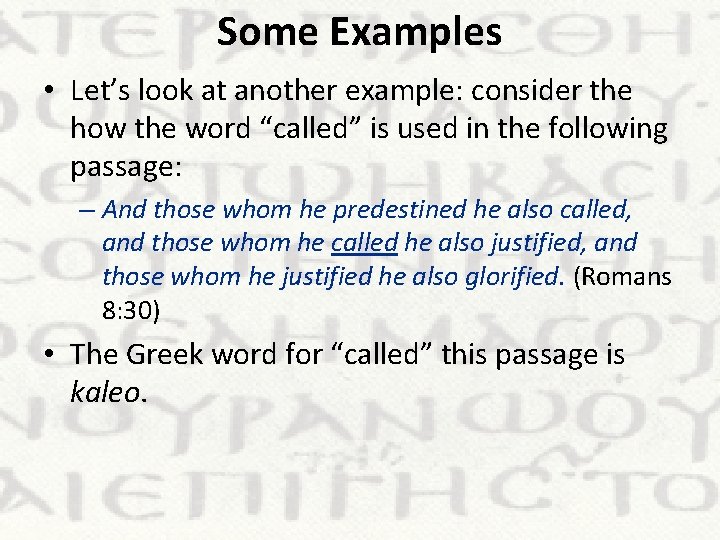 Some Examples

• Let's look at another example: consider the how the word "called" is used in the following passage:

– And those whom he predestined he also called, and those whom he called he also justified, and those whom he justified he also glorified. (Romans 8:30)

• The Greek word for "called" this passage is kaleo.